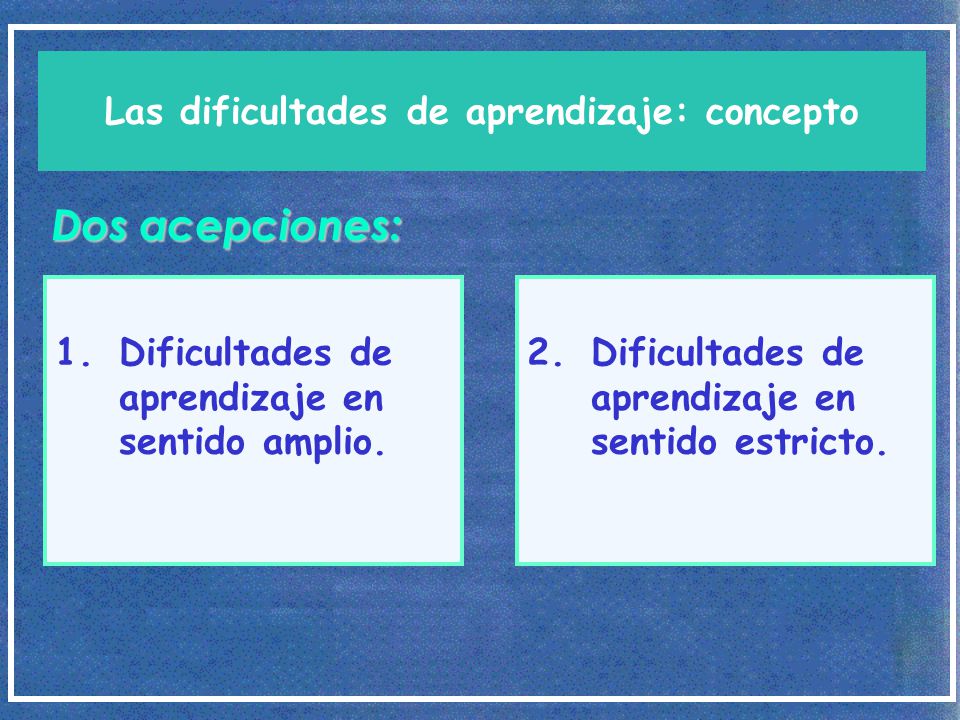 Las dificultades de aprendizaje: concepto

Dos acepciones:

1. Dificultades de aprendizaje en sentido amplio.

2. Dificultades de aprendizaje en sentido estricto.